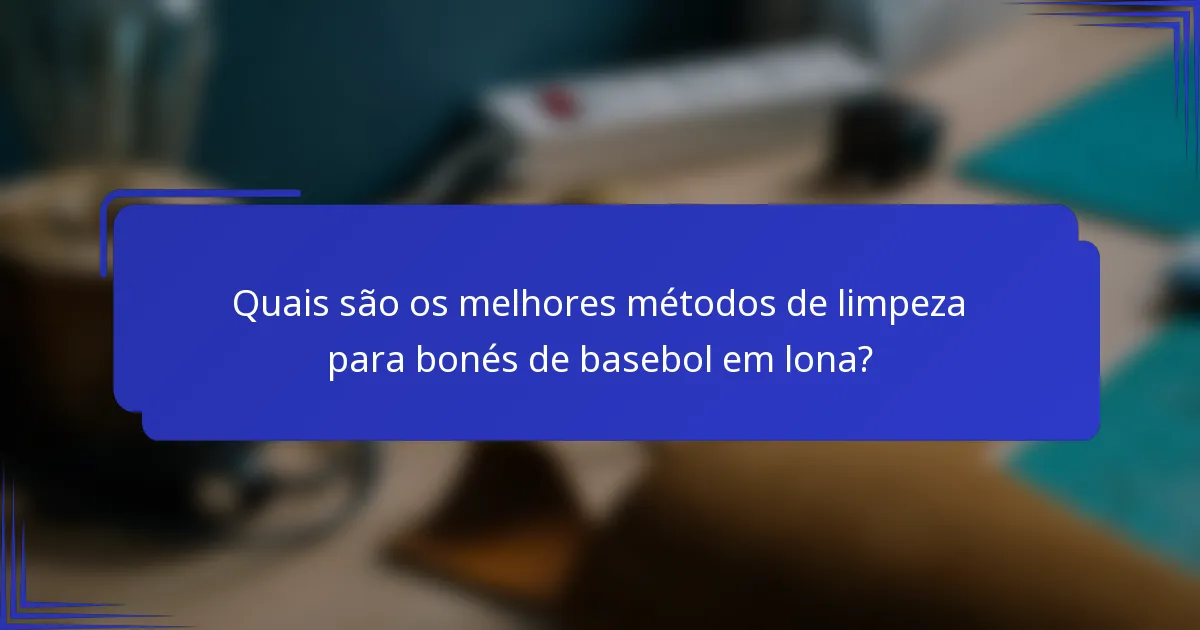 Quais são os melhores métodos de limpeza para bonés de basebol em lona?